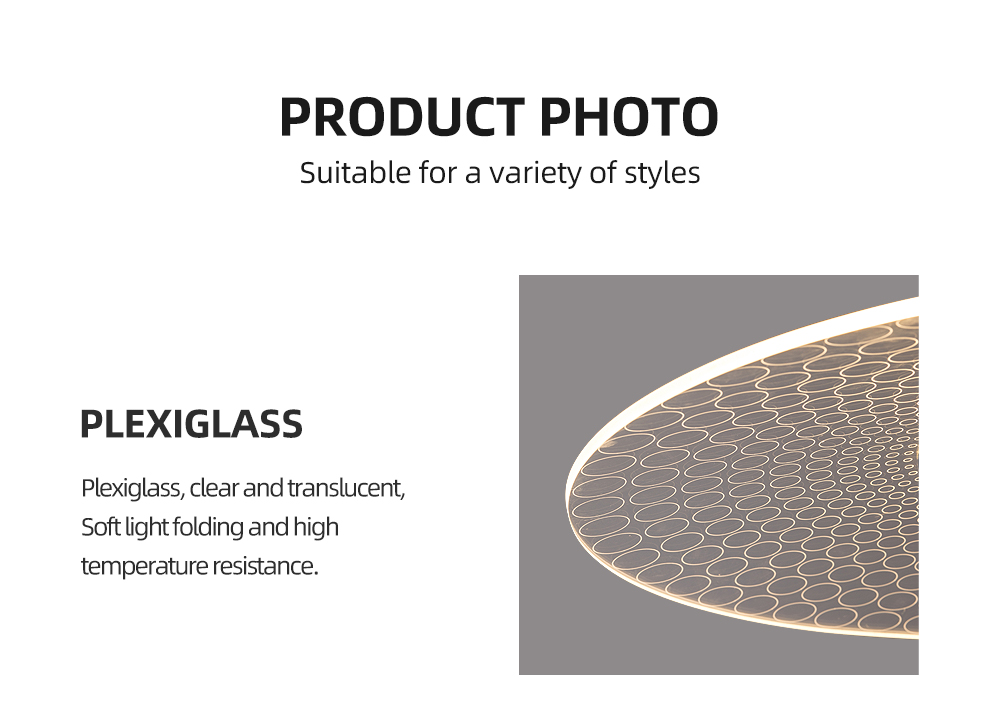 PRODUCT PHOTO
Suitable for a variety of styles

PLEXIGLASS

Plexiglass, clear and translucent, Soft light folding and high temperature resistance.